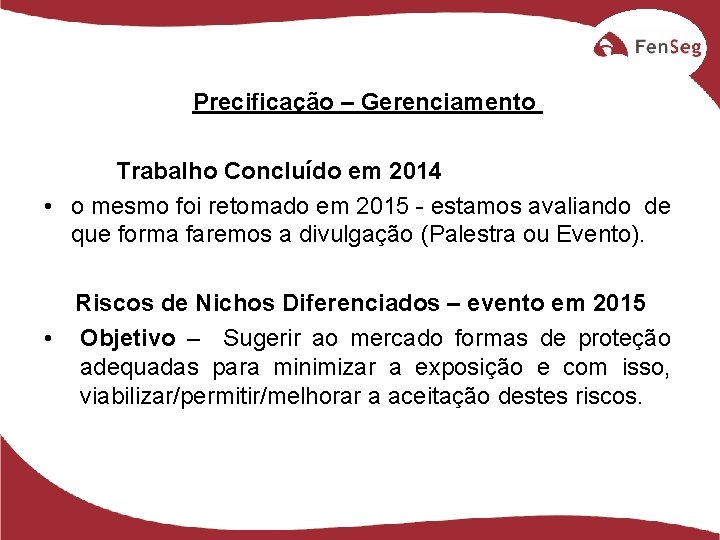 FenSeg

Precificação – Gerenciamento

Trabalho Concluído em 2014

• o mesmo foi retomado em 2015 - estamos avaliando de que forma faremos a divulgação (Palestra ou Evento).

Riscos de Nichos Diferenciados – evento em 2015

• Objetivo – Sugerir ao mercado formas de proteção adequadas para minimizar a exposição e com isso, viabilizar/permitir/melhorar a aceitação destes riscos.